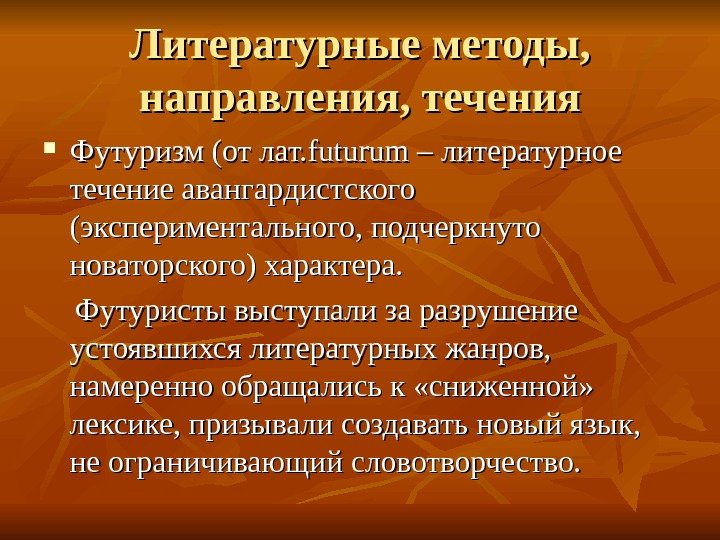 Литературные методы, направления, течения

Футуризм (от лат.futurum – литературное течение авангардистского (экспериментального, подчеркнуто новаторского) характера.

Футуристы выступали за разрушение устоявшихся литературных жанров, намеренно обращались к «сниженной» лексике, призывали создавать новый язык, не ограничивающий словотворчество.